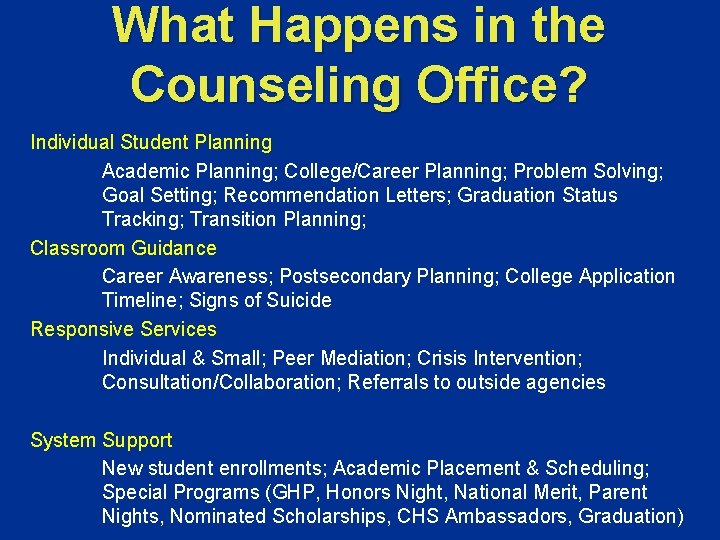 What Happens in the Counseling Office?

Individual Student Planning

Academic Planning; College/Career Planning; Problem Solving; Goal Setting; Recommendation Letters; Graduation Status Tracking; Transition Planning;

Classroom Guidance

Career Awareness; Postsecondary Planning; College Application Timeline; Signs of Suicide

Responsive Services

Individual & Small; Peer Mediation; Crisis Intervention; Consultation/Collaboration; Referrals to outside agencies

System Support

New student enrollments; Academic Placement & Scheduling; Special Programs (GHP, Honors Night, National Merit, Parent Nights, Nominated Scholarships, CHS Ambassadors, Graduation)